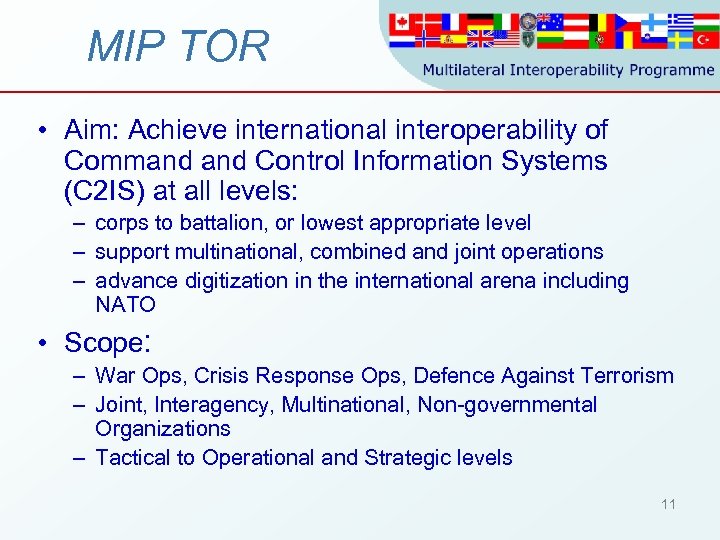 MIP TOR

Multilateral Interoperability Programme

• Aim: Achieve international interoperability of Command and Control Information Systems (C2IS) at all levels:
– corps to battalion, or lowest appropriate level
– support multinational, combined and joint operations
– advance digitization in the international arena including NATO

• Scope:
– War Ops, Crisis Response Ops, Defence Against Terrorism
– Joint, Interagency, Multinational, Non-governmental Organizations
– Tactical to Operational and Strategic levels

11